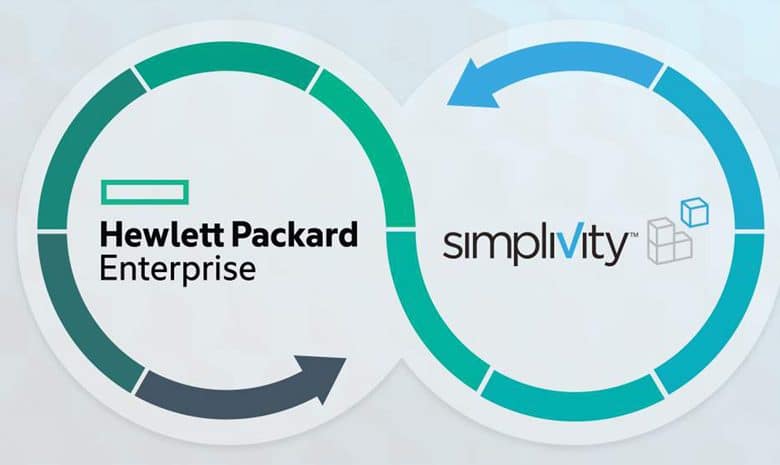 Hewlett Packard Enterprise

simpliVity™